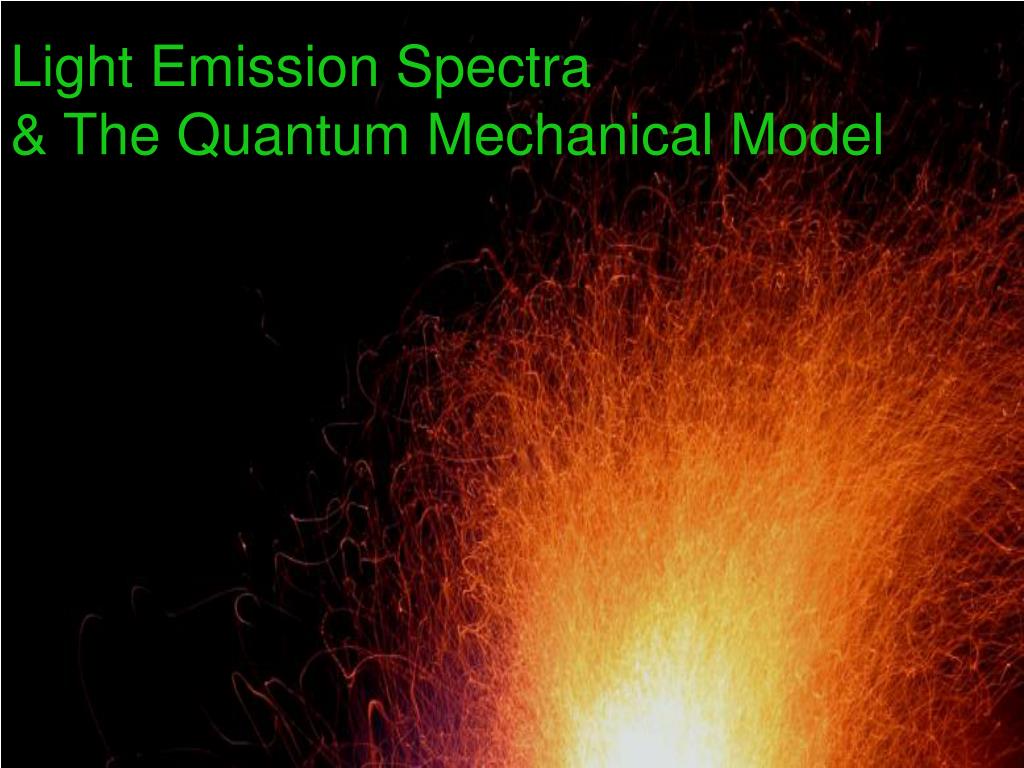 Light Emission Spectra
& The Quantum Mechanical Model